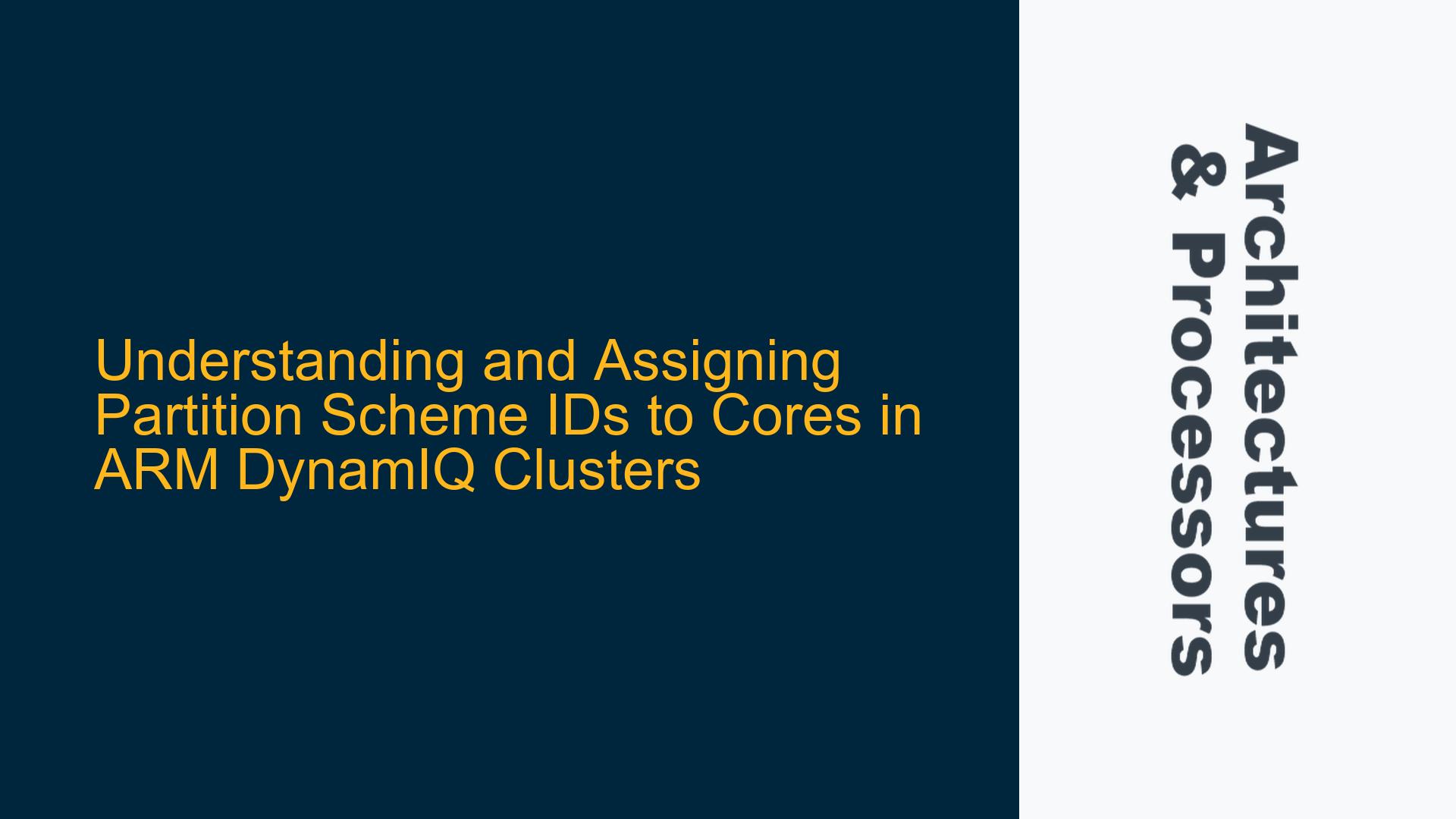 Understanding and Assigning Partition Scheme IDs to Cores in ARM DynamIQ Clusters

Architectures & Processors